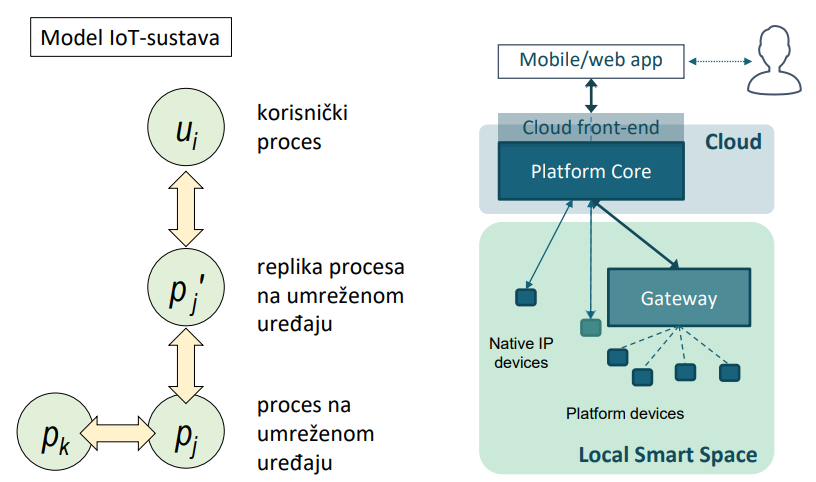 Model IoT-sustava

$u_i$

korisnički proces

$p_j'$

replika procesa na umreženom uređaju

$p_k$

$p_j$

proces na umreženom uređaju

Mobile/web app

Cloud front-end

Cloud

Platform Core

Gateway

Native IP devices

Platform devices

Local Smart Space